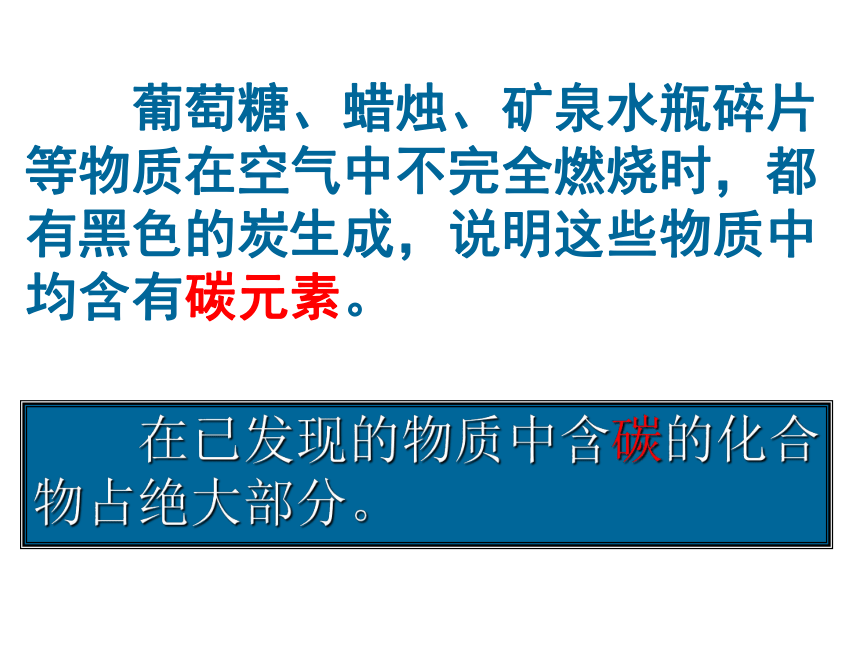 葡萄糖、蜡烛、矿泉水瓶碎片等物质在空气中不完全燃烧时，都有黑色的炭生成，说明这些物质中均含有碳元素。

在已发现的物质中含碳的化合物占绝大部分。